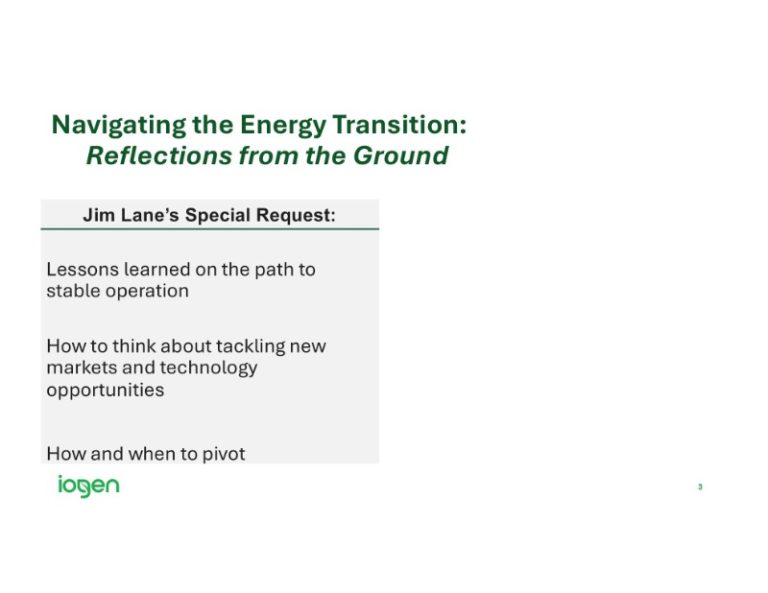 Navigating the Energy Transition:
Reflections from the Ground

Jim Lane's Special Request:

Lessons learned on the path to stable operation

How to think about tackling new markets and technology opportunities

How and when to pivot

iogen

3